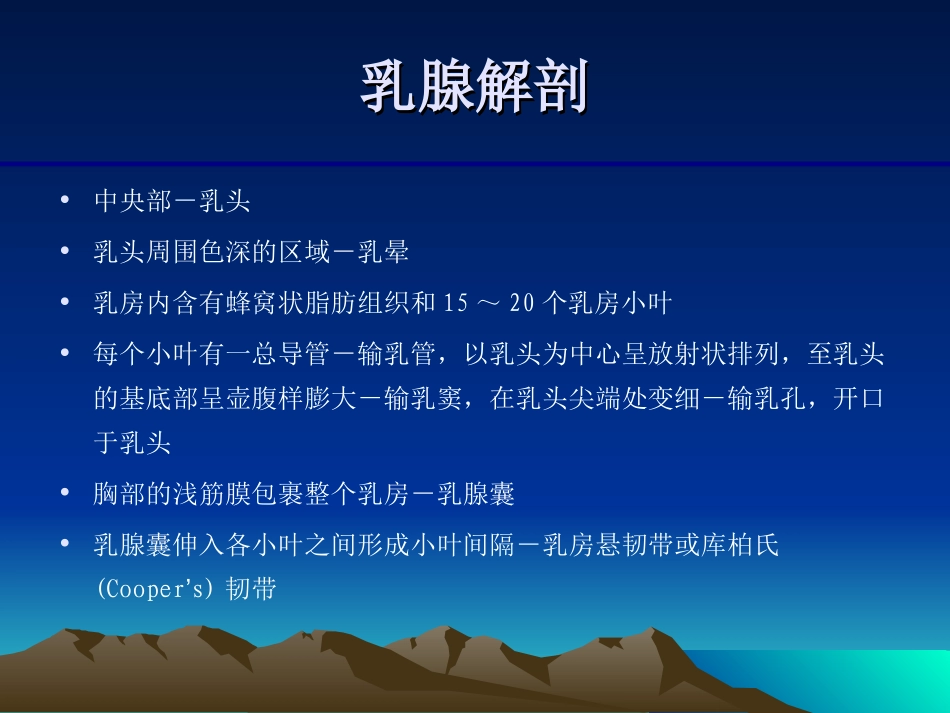 乳腺解剖

• 中央部－乳头
• 乳头周围色深的区域－乳晕
• 乳房内含有蜂窝状脂肪组织和 15 ～ 20 个乳房小叶
• 每个小叶有一总导管－输乳管，以乳头为中心呈放射状排列，至乳头的基底部呈壶腹样膨大－输乳窦，在乳头尖端处变细－输乳孔，开口于乳头
• 胸部的浅筋膜包裹整个乳房－乳腺囊
• 乳腺囊伸入各小叶之间形成小叶间隔－乳房悬韧带或库柏氏 (Cooper's) 韧带